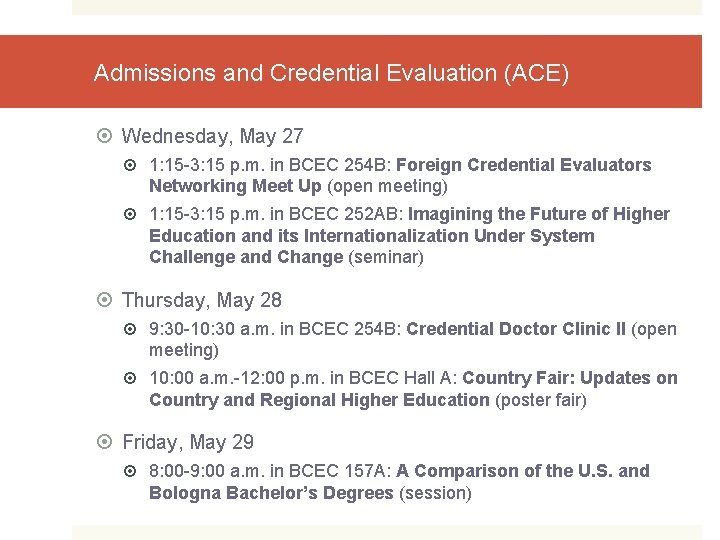 Admissions and Credential Evaluation (ACE)

Wednesday, May 27

1:15-3:15 p.m. in BCEC 254B: Foreign Credential Evaluators Networking Meet Up (open meeting)

1:15-3:15 p.m. in BCEC 252AB: Imagining the Future of Higher Education and its Internationalization Under System Challenge and Change (seminar)

Thursday, May 28

9:30-10:30 a.m. in BCEC 254B: Credential Doctor Clinic II (open meeting)

10:00 a.m.-12:00 p.m. in BCEC Hall A: Country Fair: Updates on Country and Regional Higher Education (poster fair)

Friday, May 29

8:00-9:00 a.m. in BCEC 157A: A Comparison of the U.S. and Bologna Bachelor's Degrees (session)